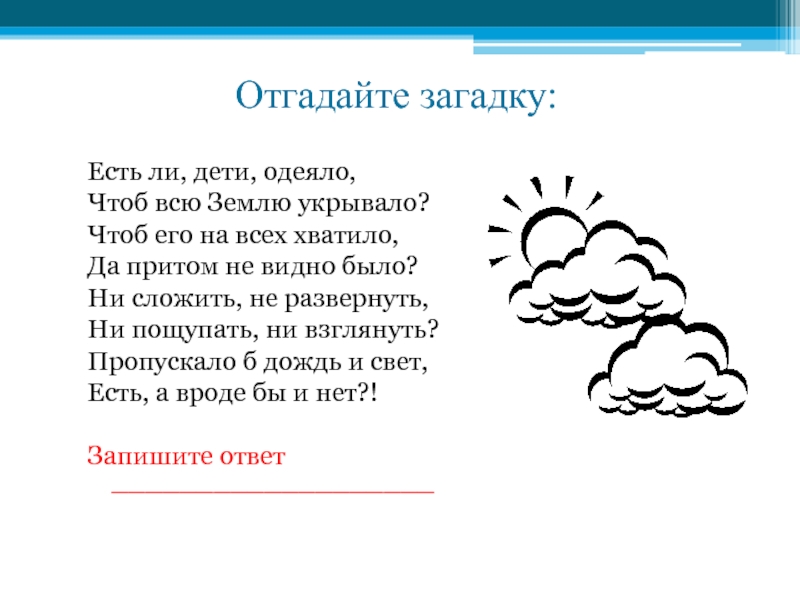 Отгадайте загадку:

Есть ли, дети, одеяло,
Чтоб всю Землю укрывало?
Чтоб его на всех хватило,
Да притом не видно было?
Ни сложить, не развернуть,
Ни пощупать, ни взглянуть?
Пропускало б дождь и свет,
Есть, а вроде бы и нет?!

Запишите ответ
______________________